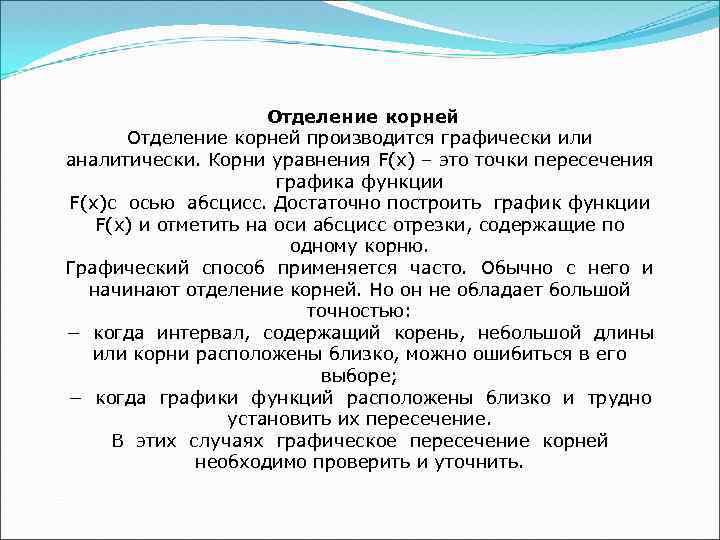 Отделение корней

Отделение корней производится графически или аналитически. Корни уравнения F(x) – это точки пересечения графика функции F(x)с осью абсцисс. Достаточно построить график функции F(x) и отметить на оси абсцисс отрезки, содержащие по одному корню.

Графический способ применяется часто. Обычно с него и начинают отделение корней. Но он не обладает большой точностью:

– когда интервал, содержащий корень, небольшой длины или корни расположены близко, можно ошибиться в его выборе;

– когда графики функций расположены близко и трудно установить их пересечение.

В этих случаях графическое пересечение корней необходимо проверить и уточнить.